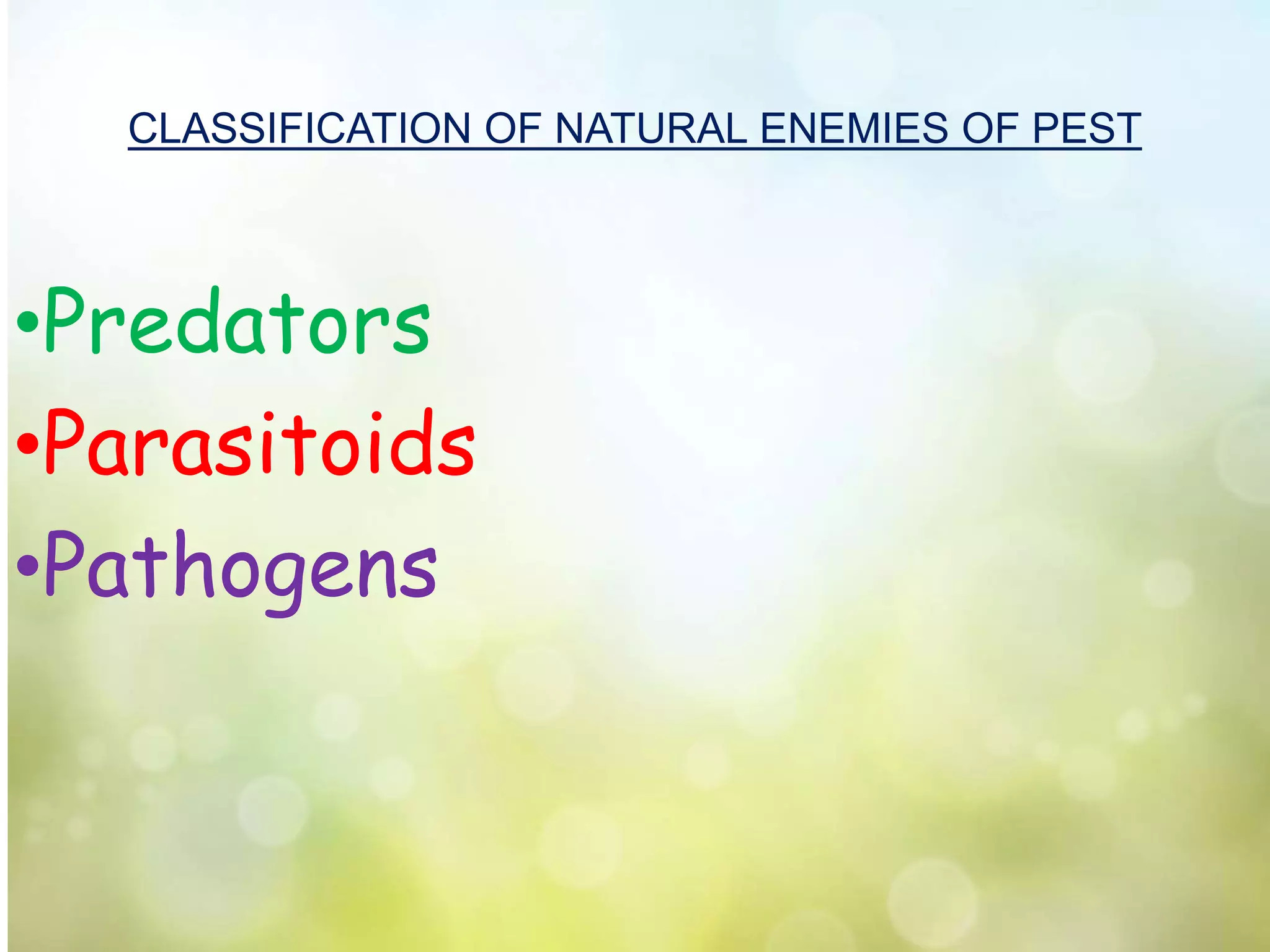 CLASSIFICATION OF NATURAL ENEMIES OF PEST

•Predators
•Parasitoids
•Pathogens